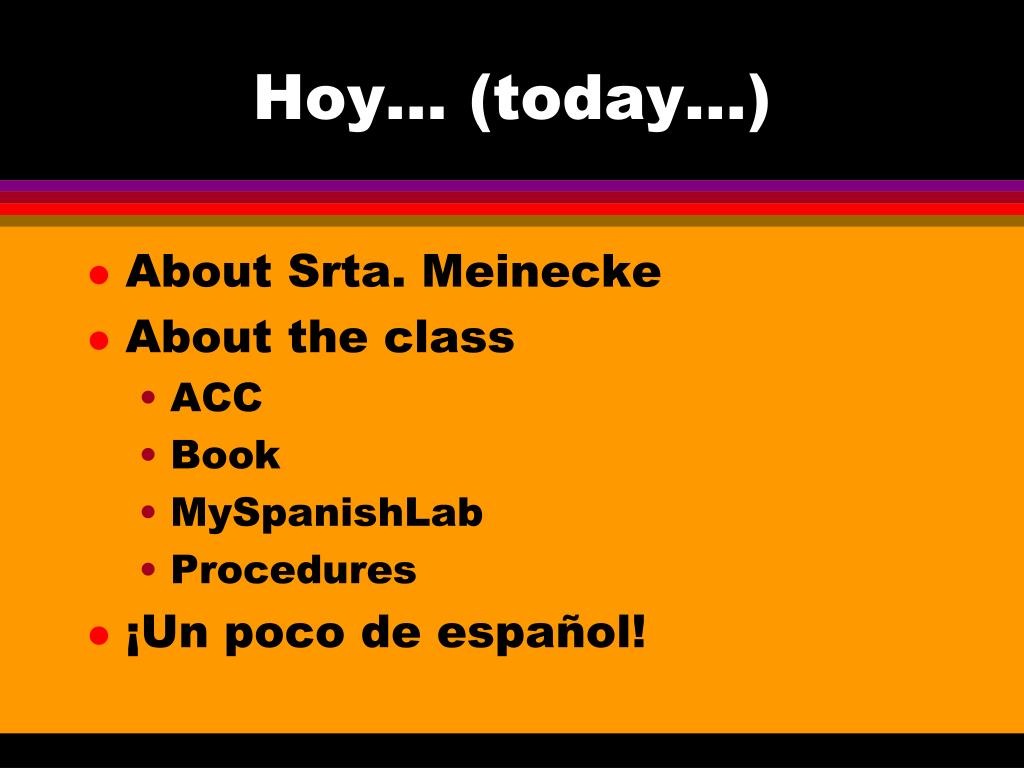 Hoy… (today…)

- About Srta. Meinecke
- About the class
  - ACC
  - Book
  - MySpanishLab
  - Procedures
- ¡Un poco de español!